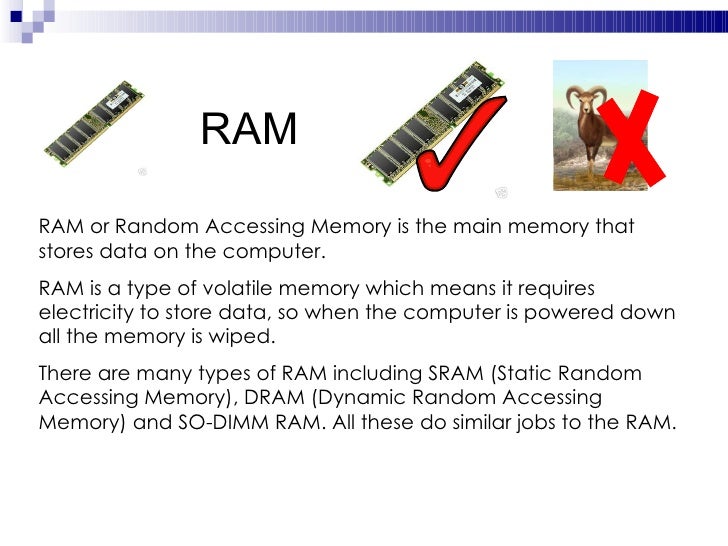 RAM

RAM or Random Accessing Memory is the main memory that stores data on the computer.

RAM is a type of volatile memory which means it requires electricity to store data, so when the computer is powered down all the memory is wiped.

There are many types of RAM including SRAM (Static Random Accessing Memory), DRAM (Dynamic Random Accessing Memory) and SO-DIMM RAM. All these do similar jobs to the RAM.